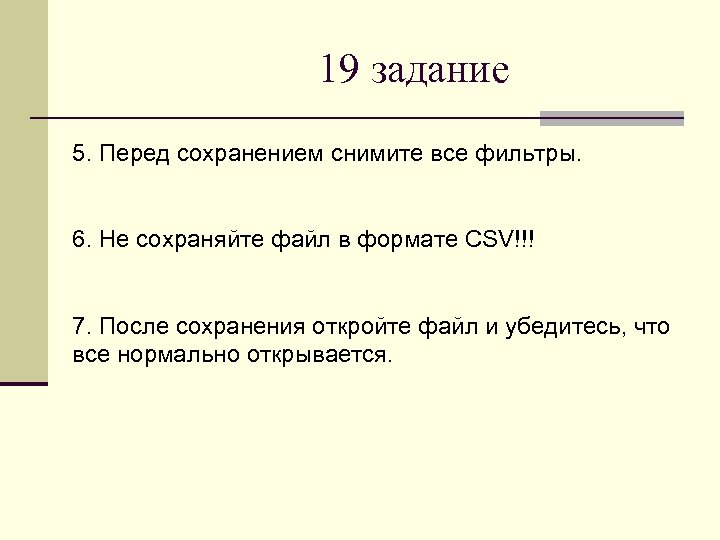 19 задание

5. Перед сохранением снимите все фильтры.

6. Не сохраняйте файл в формате CSV!!!

7. После сохранения откройте файл и убедитесь, что все нормально открывается.